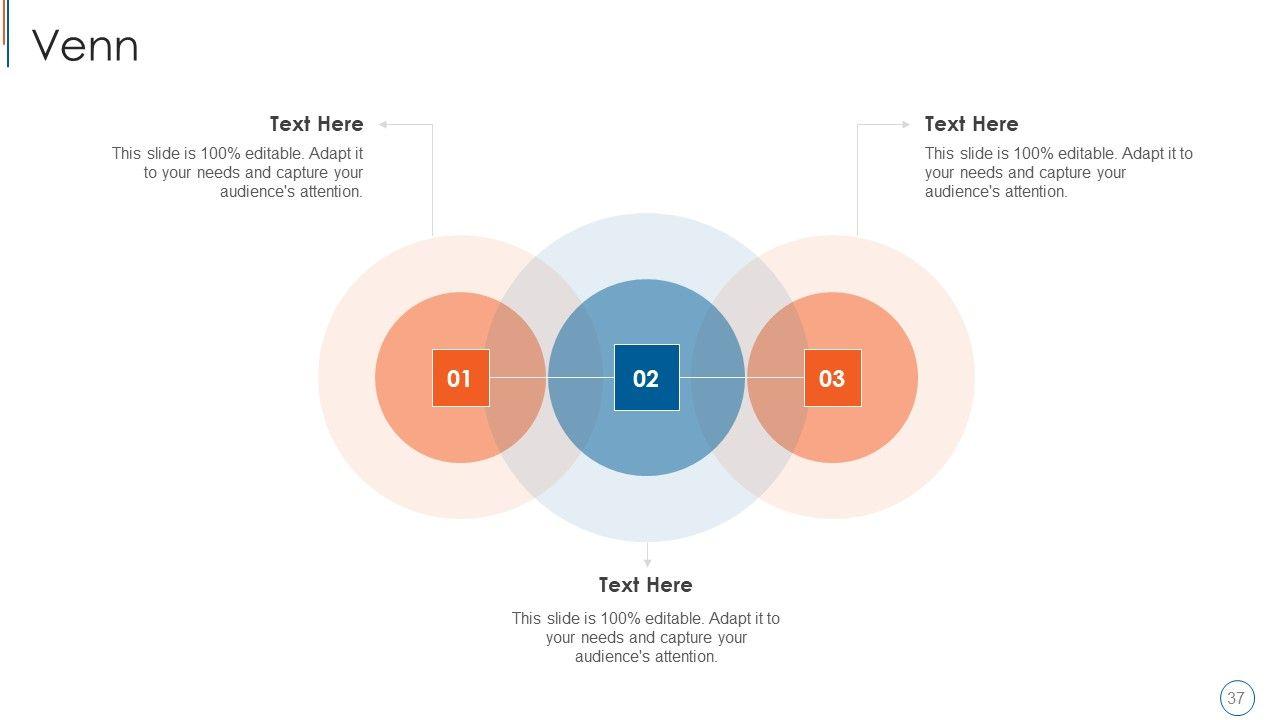 Venn

Text Here

This slide is 100% editable. Adapt it to your needs and capture your audience's attention.

Text Here

This slide is 100% editable. Adapt it to your needs and capture your audience's attention.

01

02

03

Text Here

This slide is 100% editable. Adapt it to your needs and capture your audience's attention.

37